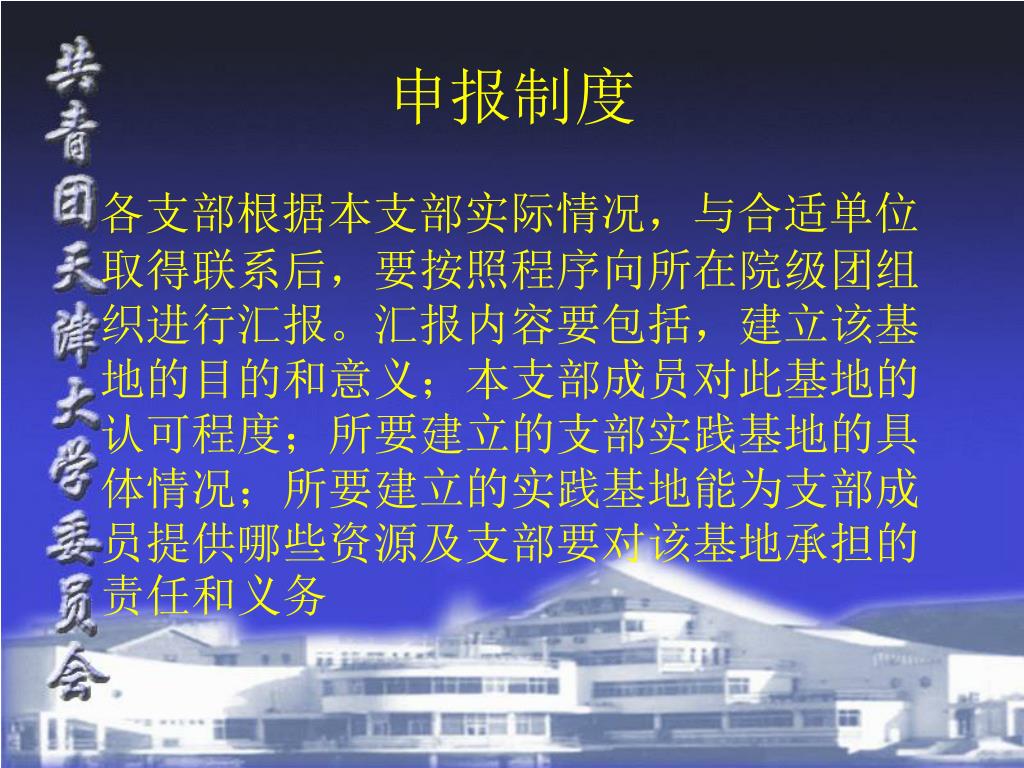 共青团天津大学委员会

申报制度

各支部根据本支部实际情况，与合适单位取得联系后，要按照程序向所在院级团组织进行汇报。汇报内容要包括，建立该基地的目的和意义；本支部成员对此基地的认可程度；所要建立的支部实践基地的具体情况；所要建立的实践基地能为支部成员提供哪些资源及支部要对该基地承担的责任和义务